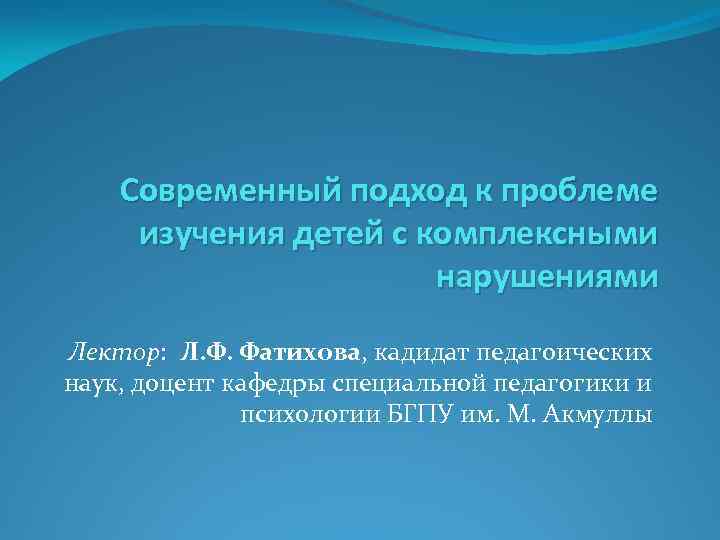 Современный подход к проблеме изучения детей с комплексными нарушениями

Лектор: Л.Ф. Фатихова, кадидат педагоических наук, доцент кафедры специальной педагогики и психологии БГПУ им. М. Акмуллы